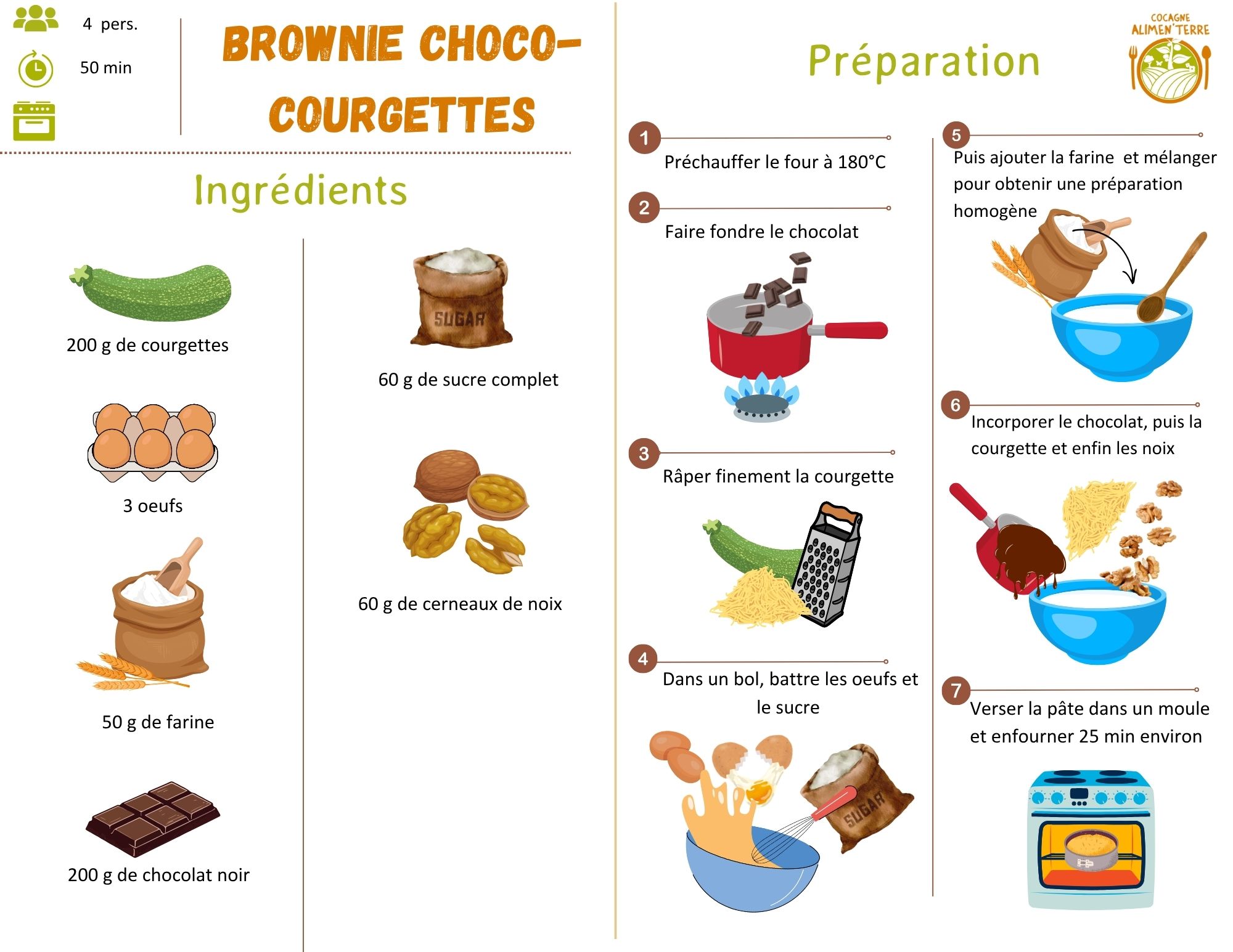 4 pers.

50 min

BROWNIE CHOCO-COURGETTES

Ingrédients

200 g de courgettes

3 oeufs

50 g de farine

200 g de chocolat noir

SUGAR

60 g de sucre complet

60 g de cerneaux de noix

Préparation

COCAGNE ALIMEN'TERRE

1
Préchauffer le four à 180°C

2
Faire fondre le chocolat

3
Râper finement la courgette

4
Dans un bol, battre les oeufs et le sucre

SUGAR

5
Puis ajouter la farine et mélanger pour obtenir une préparation homogène

6
Incorporer le chocolat, puis la courgette et enfin les noix

7
Verser la pâte dans un moule et enfourner 25 min environ